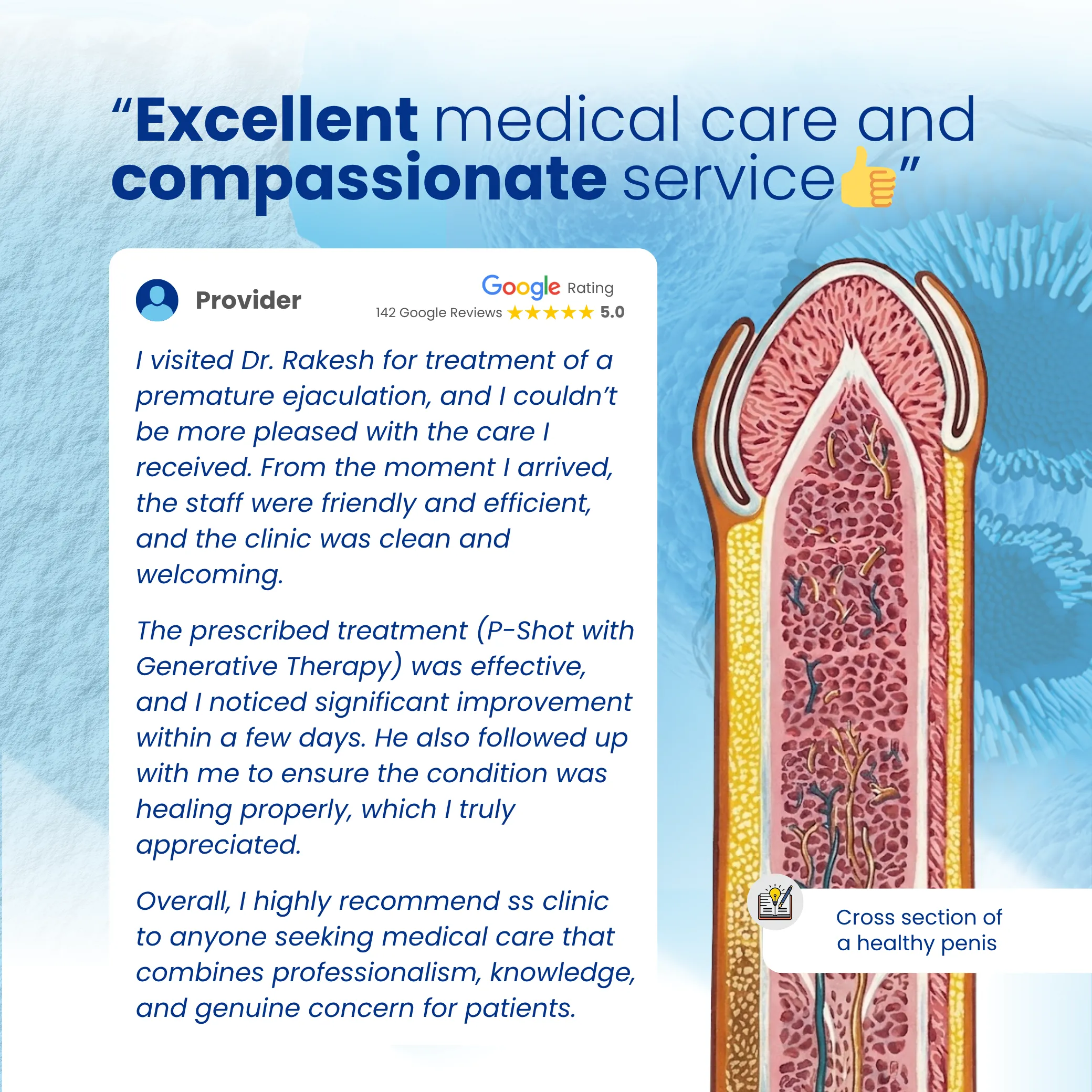 “Excellent medical care and compassionate service👍”

Provider

Google Rating
142 Google Reviews ★★★★★ 5.0

I visited Dr. Rakesh for treatment of a premature ejaculation, and I couldn’t be more pleased with the care I received. From the moment I arrived, the staff were friendly and efficient, and the clinic was clean and welcoming.

The prescribed treatment (P-Shot with Generative Therapy) was effective, and I noticed significant improvement within a few days. He also followed up with me to ensure the condition was healing properly, which I truly appreciated.

Overall, I highly recommend ss clinic to anyone seeking medical care that combines professionalism, knowledge, and genuine concern for patients.

Cross section of a healthy penis